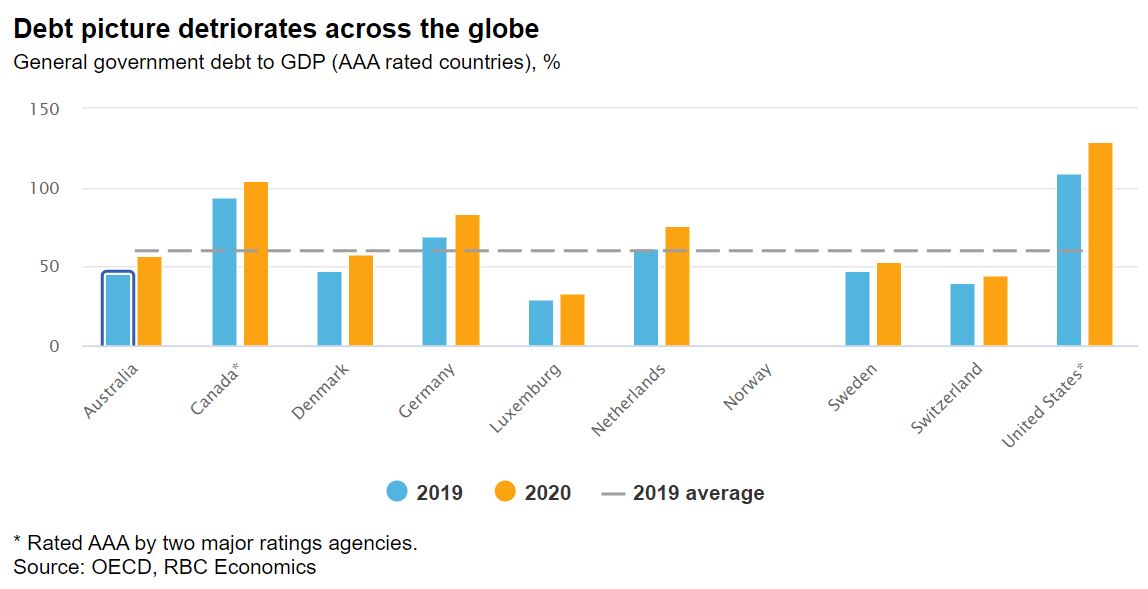 Debt picture detriorates across the globe
General government debt to GDP (AAA rated countries), %

150
100
50
0

Australia
Canada*
Denmark
Germany
Luxemburg
Netherlands
Norway
Sweden
Switzerland
United States*

2019 2020 2019 average

* Rated AAA by two major ratings agencies.
Source: OECD, RBC Economics